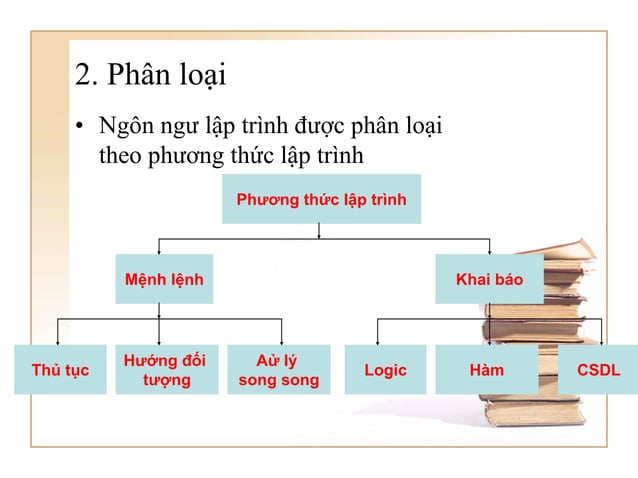 2. Phân loại

• Ngôn ngư lập trình được phân loại theo phương thức lập trình

Phương thức lập trình

Mệnh lệnh

Khai báo

Thủ tục

Hướng đối tượng

Aử lý song song

Logic

Hàm

CSDL